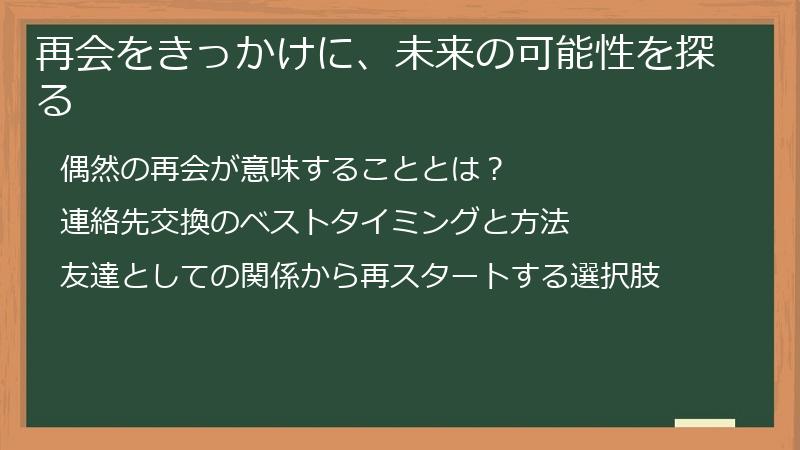 再会をきっかけに、未来の可能性を探る

偶然の再会が意味することとは？

連絡先交換のベストタイミングと方法

友達としての関係から再スタートする選択肢